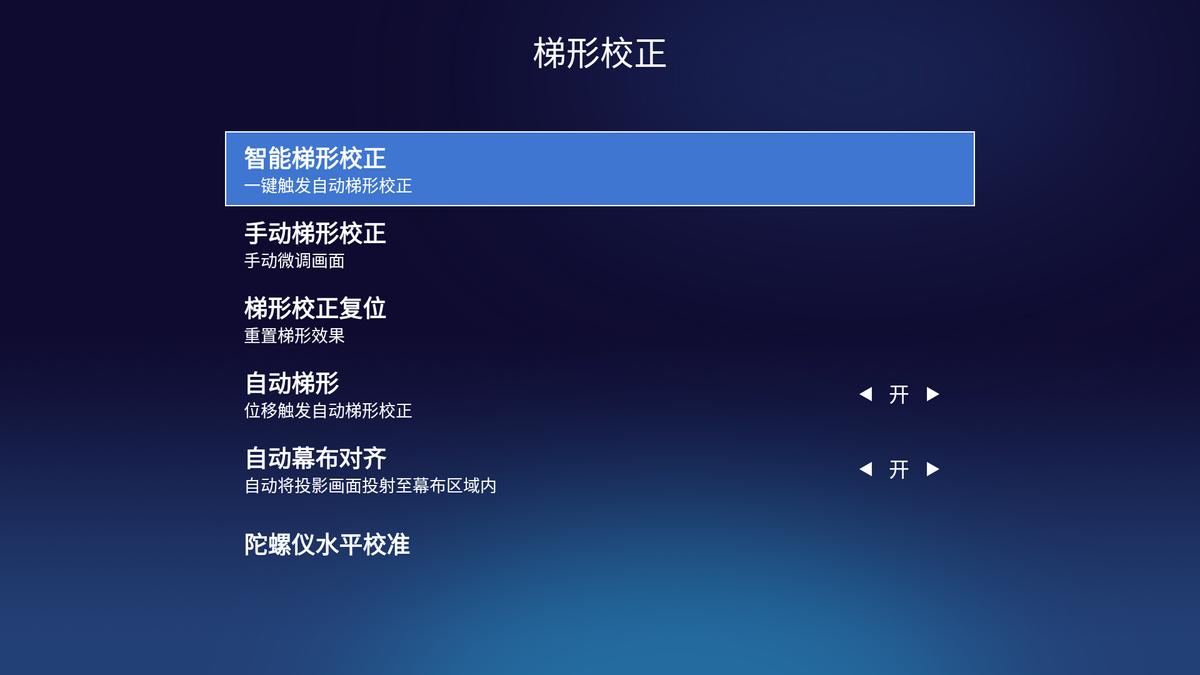 梯形校正

智能梯形校正
一键触发自动梯形校正

手动梯形校正
手动微调画面

梯形校正复位
重置梯形效果

自动梯形
位移触发自动梯形校正
◀ 开 ▶

自动幕布对齐
自动将投影画面投射至幕布区域内
◀ 开 ▶

陀螺仪水平校准